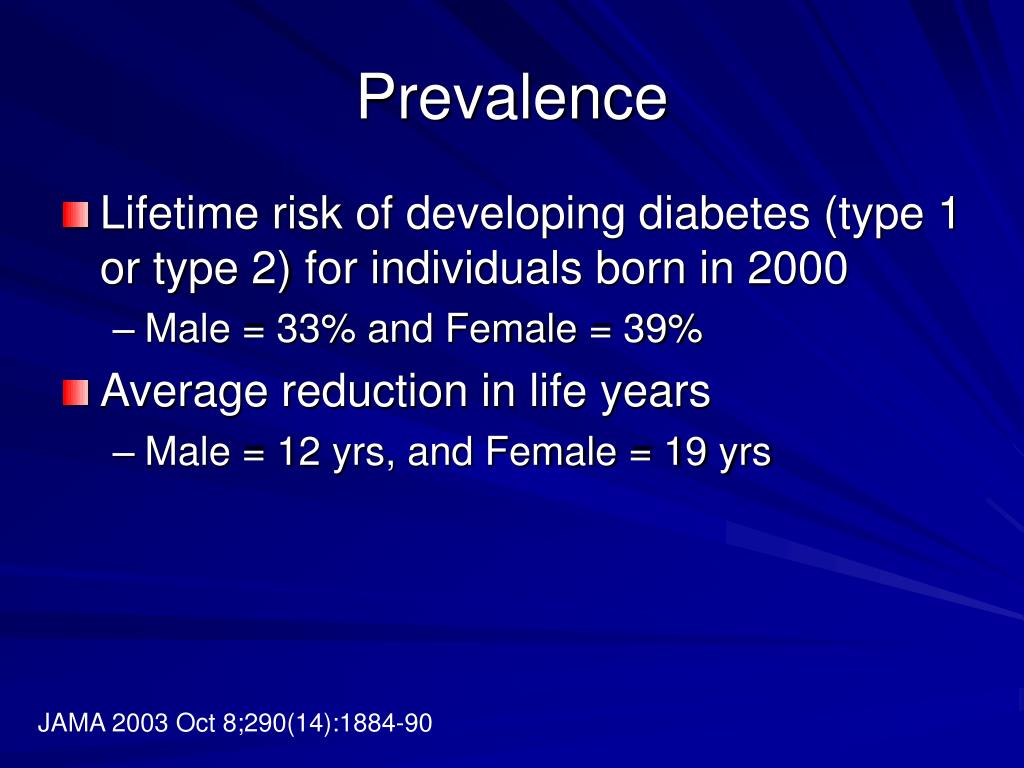 Prevalence

Lifetime risk of developing diabetes (type 1 or type 2) for individuals born in 2000

– Male = 33% and Female = 39%

Average reduction in life years

– Male = 12 yrs, and Female = 19 yrs

JAMA 2003 Oct 8;290(14):1884-90